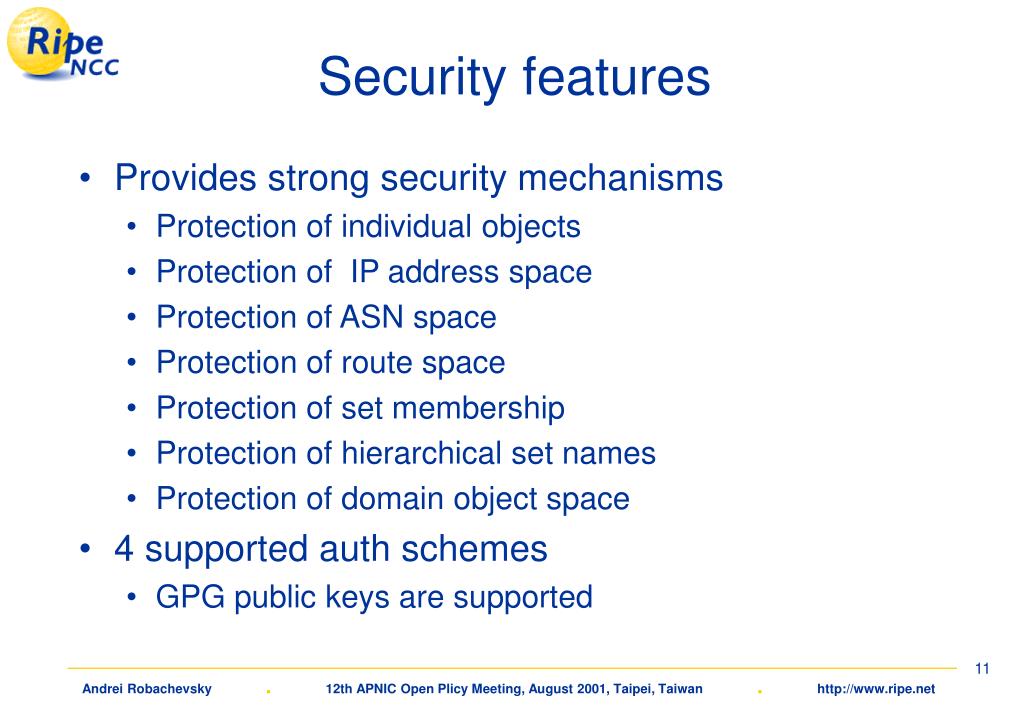 Ripe NCC

Security features

• Provides strong security mechanisms
  • Protection of individual objects
  • Protection of IP address space
  • Protection of ASN space
  • Protection of route space
  • Protection of set membership
  • Protection of hierarchical set names
  • Protection of domain object space
• 4 supported auth schemes
  • GPG public keys are supported

11

Andrei Robachevsky . 12th APNIC Open Plicy Meeting, August 2001, Taipei, Taiwan . http://www.ripe.net